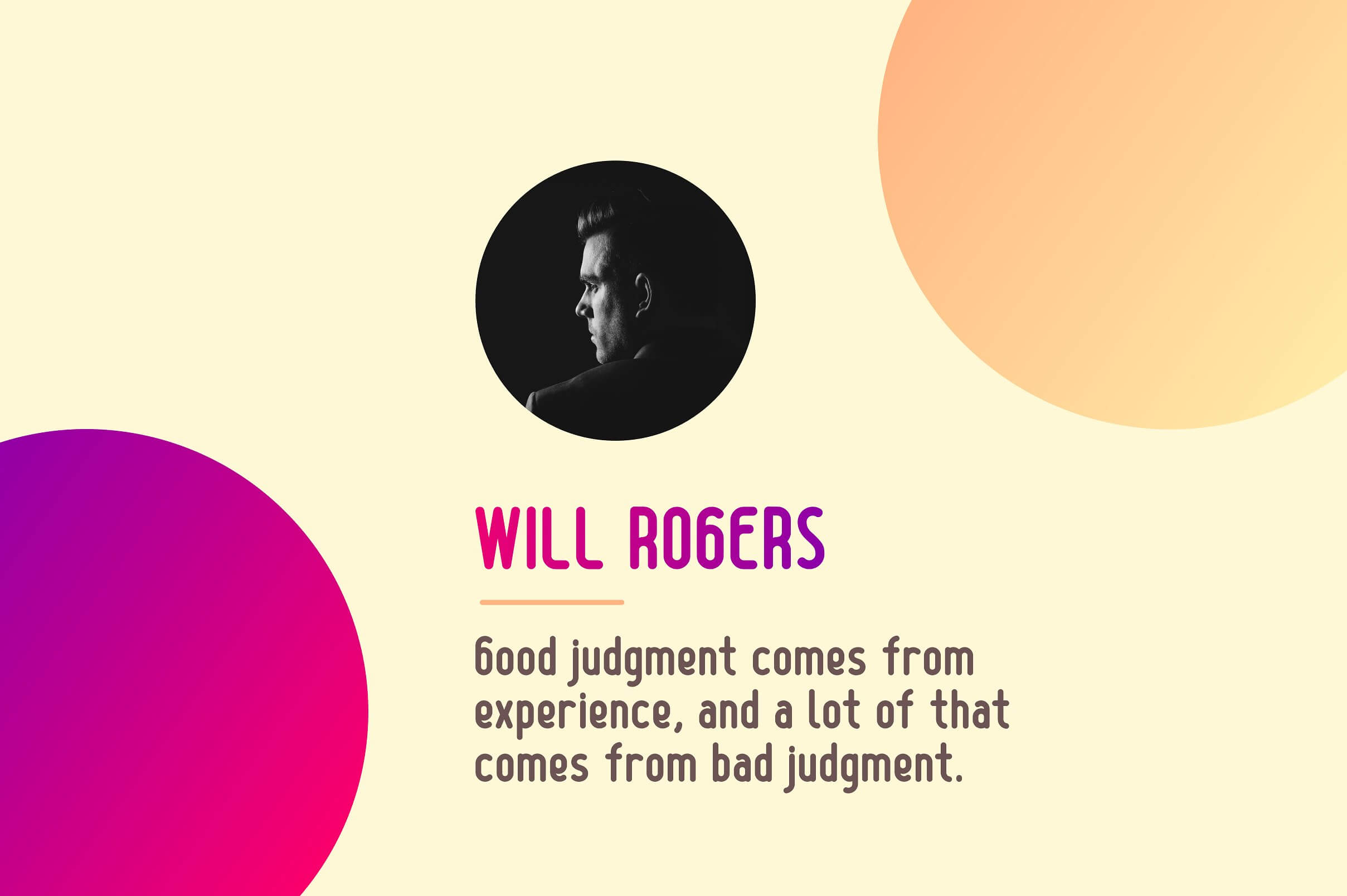 WILL ROGERS

Good judgment comes from experience, and a lot of that comes from bad judgment.